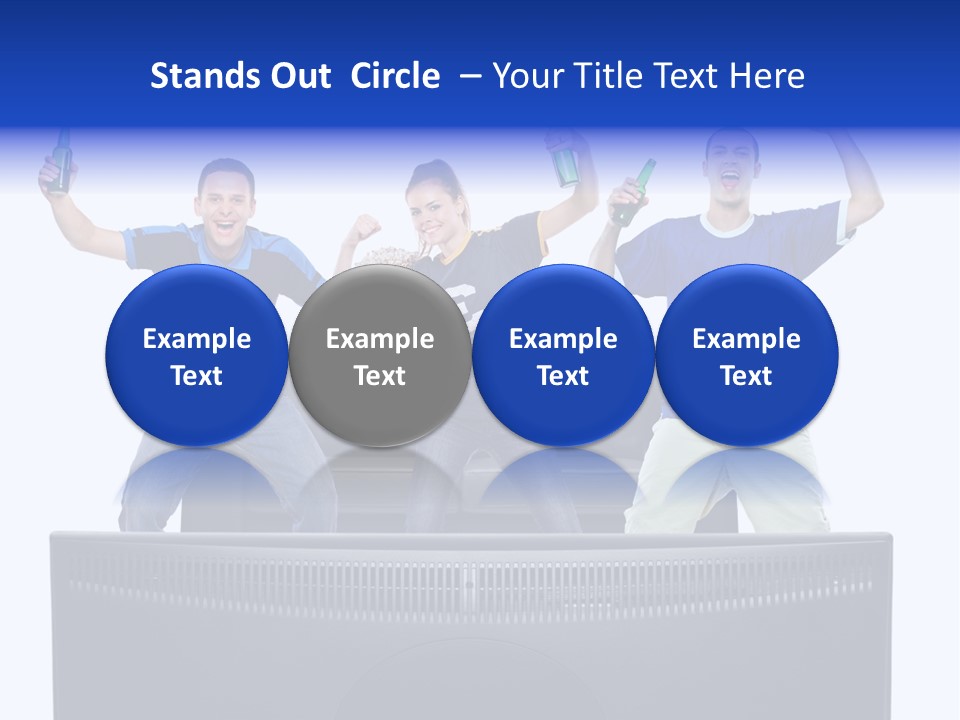 Stands Out Circle – Your Title Text Here

Example Text

Example Text

Example Text

Example Text